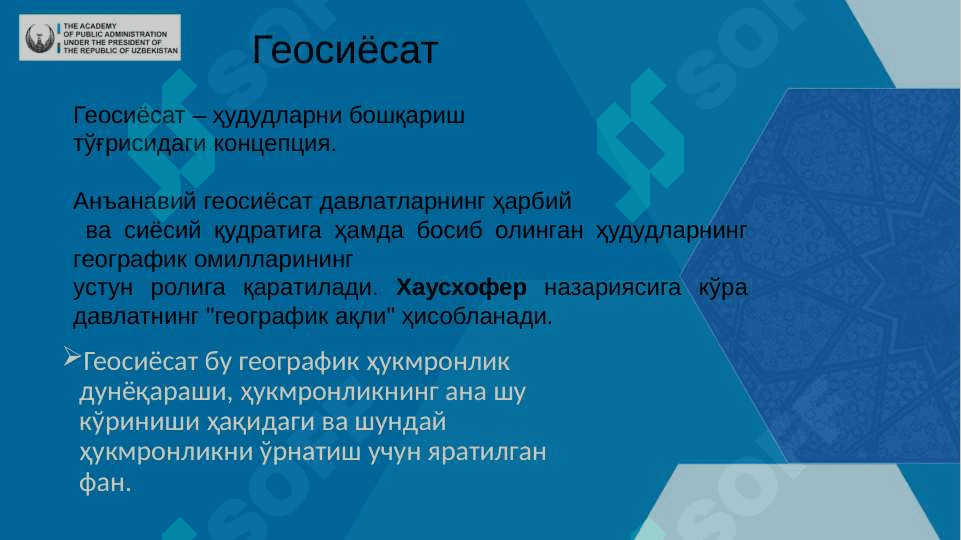 THE ACADEMY
OF PUBLIC ADMINISTRATION
UNDER THE PRESIDENT OF
THE REPUBLIC OF UZBEKISTAN

Геосиёсат

Геосиёсат – ҳудудларни бошқариш тўғрисидаги концепция.

Анъанавий геосиёсат давлатларнинг ҳарбий ва сиёсий қудратига ҳамда босиб олинган ҳудудларнинг географик омилларининг устун ролига қаратилади. Хаусхофер назариясига кўра давлатнинг "географик ақли" ҳисобланади.

➢Геосиёсат бу географик ҳукмронлик дунёқараши, ҳукмронликнинг ана шу кўриниши ҳақидаги ва шундай ҳукмронликни ўрнатиш учун яратилган фан.